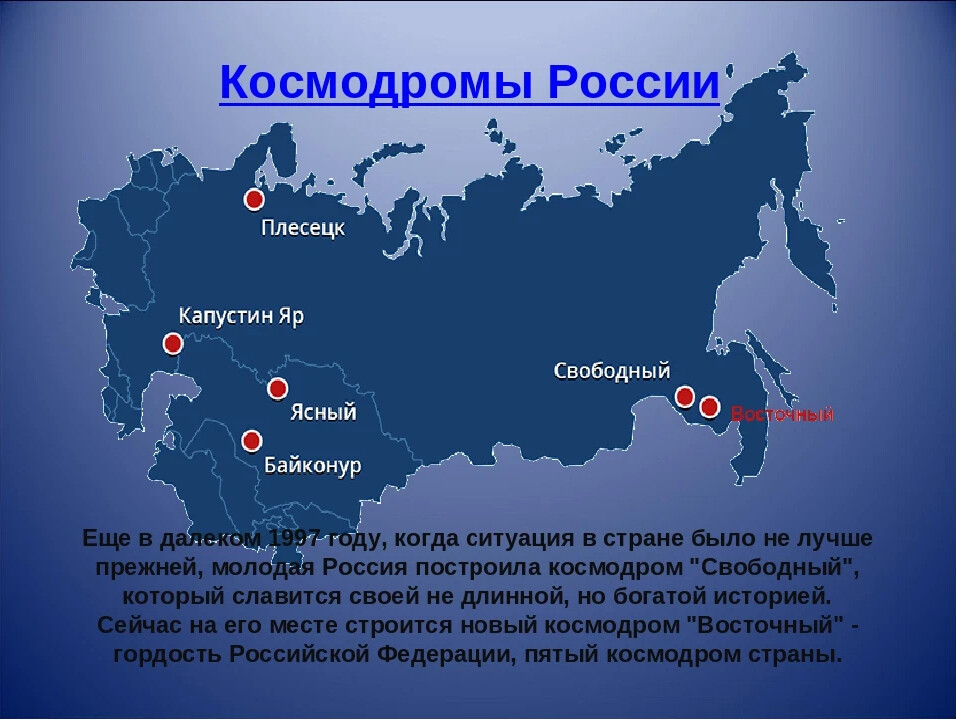 Космодромы России

Плесецк

Капустин Яр

Ясный

Байконур

Свободный

Восточный

Еще в далеком 1997 году, когда ситуация в стране было не лучше прежней, молодая Россия построила космодром "Свободный", который славится своей не длинной, но богатой историей. Сейчас на его месте строится новый космодром "Восточный" - гордость Российской Федерации, пятый космодром страны.